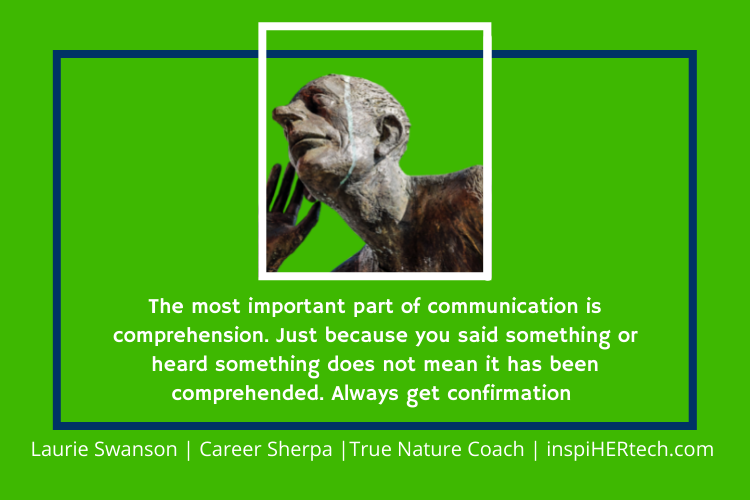 The most important part of communication is comprehension. Just because you said something or heard something does not mean it has been comprehended. Always get confirmation

Laurie Swanson | Career Sherpa |True Nature Coach | inspiHERtech.com